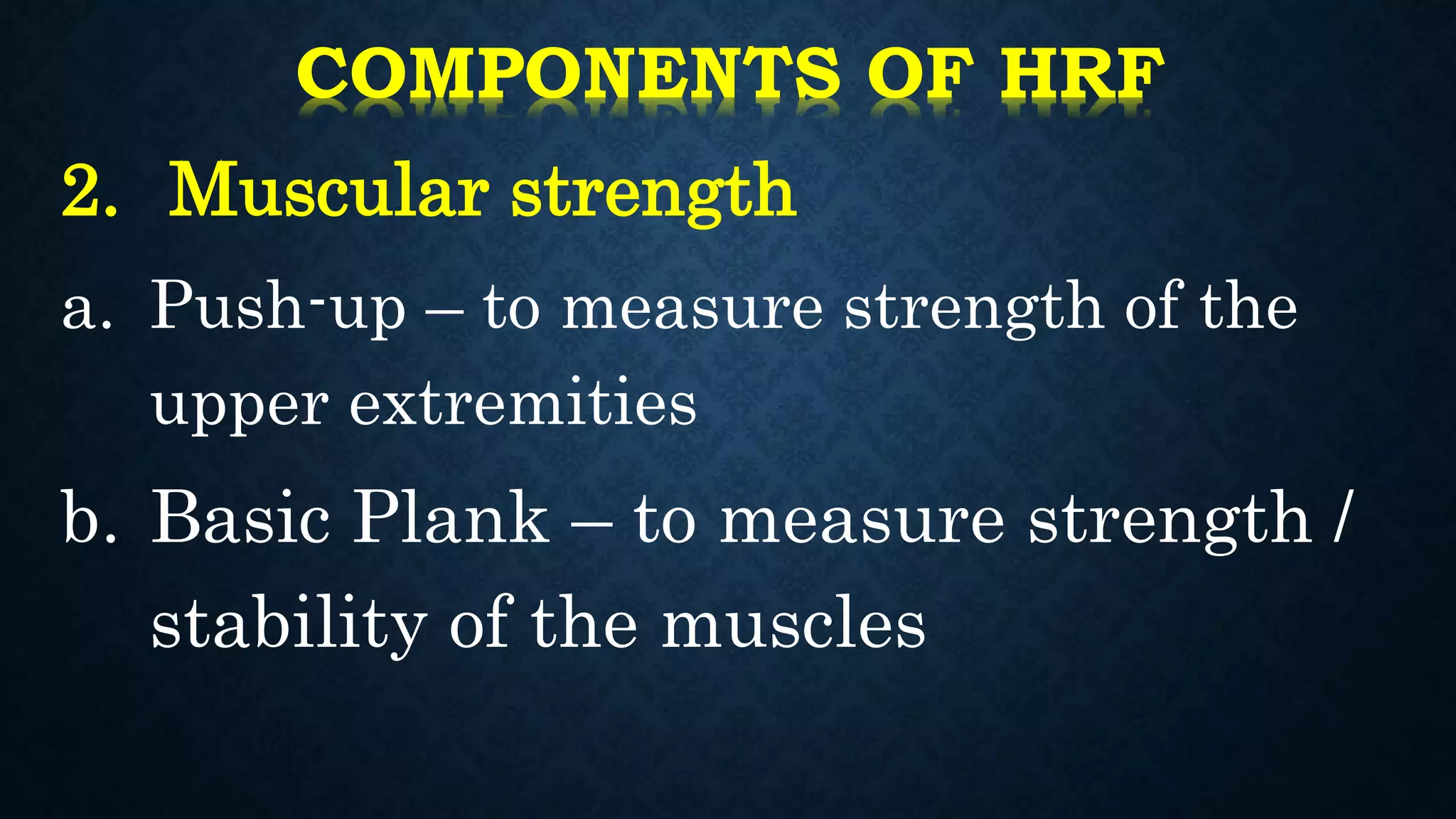 COMPONENTS OF HRF

2. Muscular strength

a. Push-up – to measure strength of the upper extremities

b. Basic Plank – to measure strength / stability of the muscles